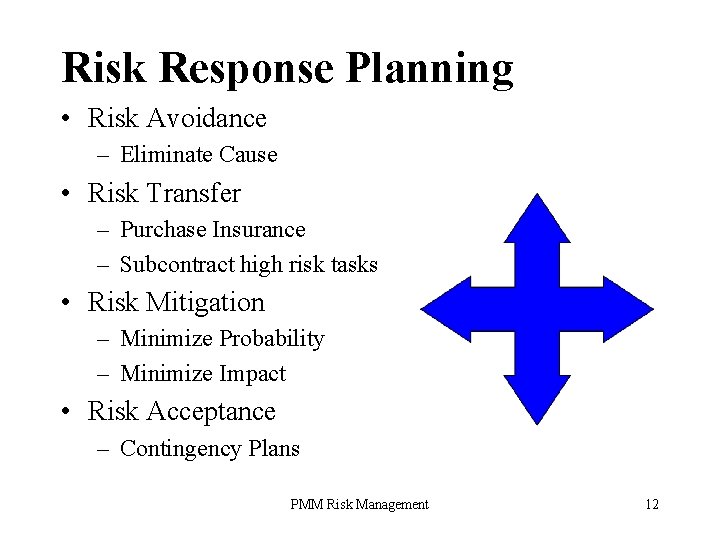 Risk Response Planning

• Risk Avoidance
 – Eliminate Cause
• Risk Transfer
 – Purchase Insurance
 – Subcontract high risk tasks
• Risk Mitigation
 – Minimize Probability
 – Minimize Impact
• Risk Acceptance
 – Contingency Plans

PMM Risk Management

12